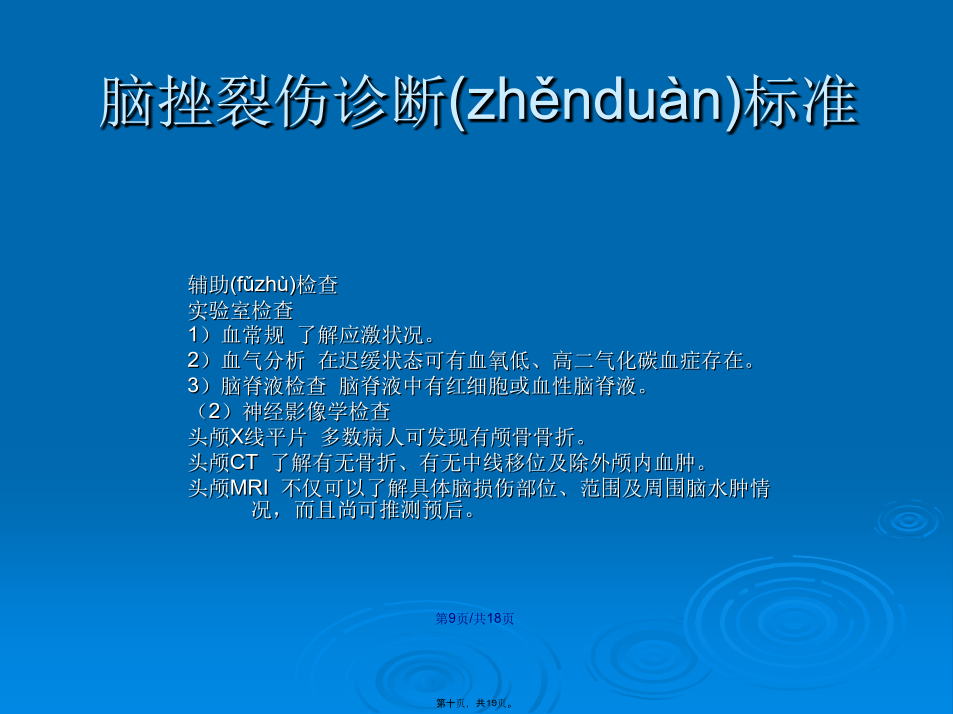 脑挫裂伤诊断(zhěnduàn)标准

辅助(fǔzhù)检查
实验室检查
1）血常规 了解应激状况。
2）血气分析 在迟缓状态可有血氧低、高二气化碳血症存在。
3）脑脊液检查 脑脊液中有红细胞或血性脑脊液。
（2）神经影像学检查
头颅X线平片 多数病人可发现有颅骨骨折。
头颅CT 了解有无骨折、有无中线移位及除外颅内血肿。
头颅MRI 不仅可以了解具体脑损伤部位、范围及周围脑水肿情况，而且尚可推测预后。

第9页/共18页

第十页，共19页。